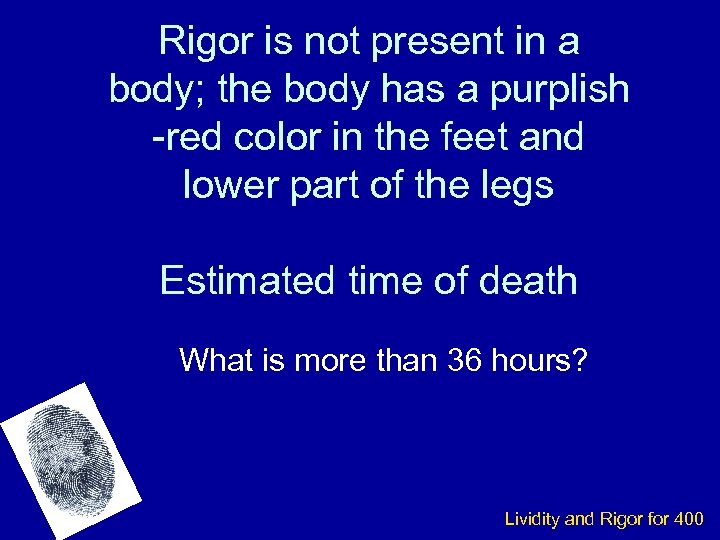 Rigor is not present in a body; the body has a purplish -red color in the feet and lower part of the legs

Estimated time of death

What is more than 36 hours?

Lividity and Rigor for 400